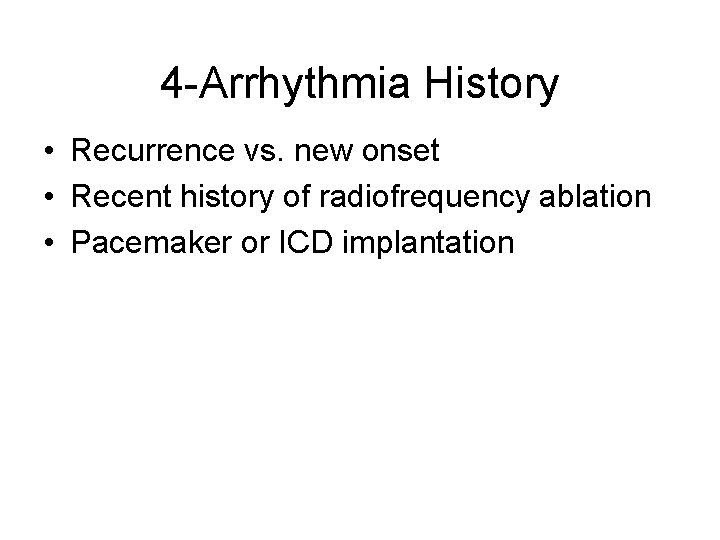 4-Arrhythmia History

• Recurrence vs. new onset
• Recent history of radiofrequency ablation
• Pacemaker or ICD implantation